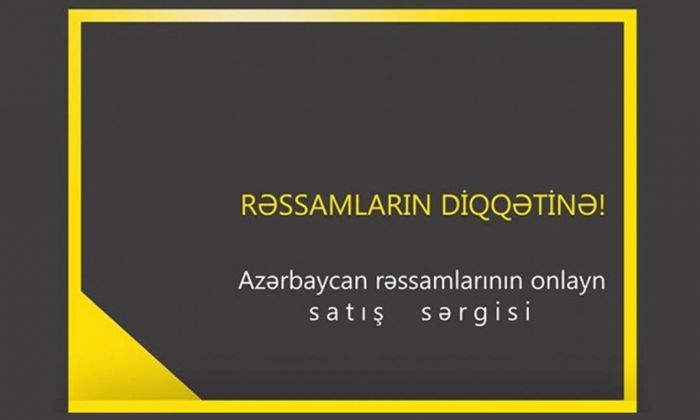 RƏSSAMLARIN DİQQƏTİNƏ!

Azərbaycan rəssamlarının onlayn satış sərgisi